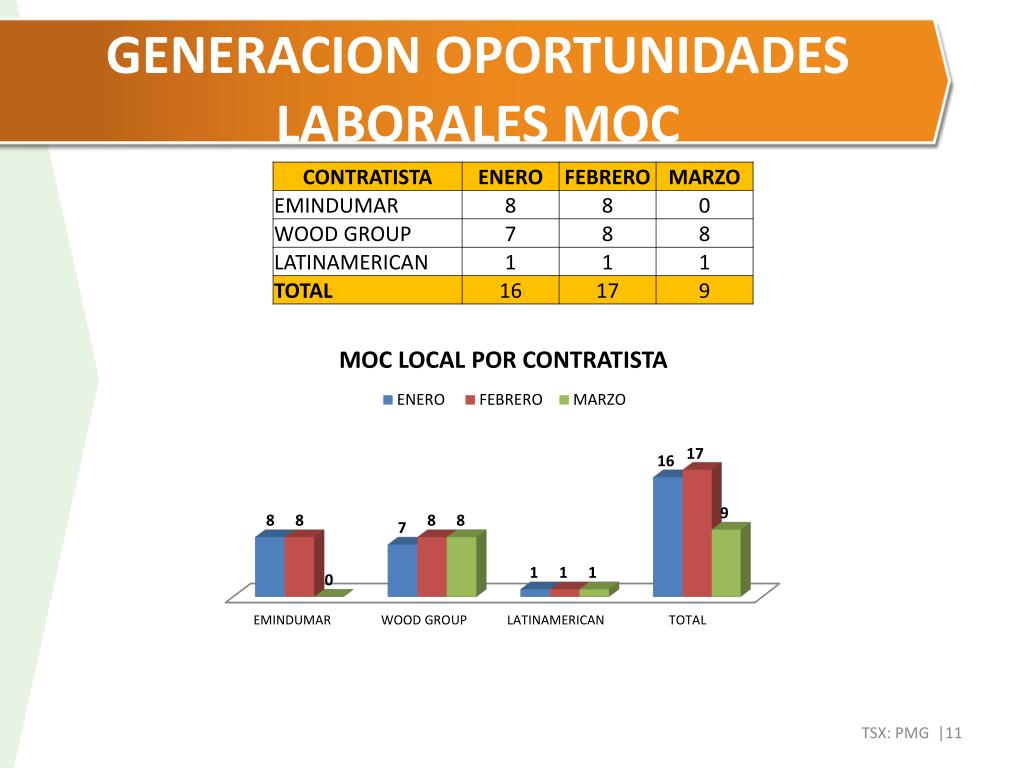 GENERACION OPORTUNIDADES LABORALES MOC

| CONTRATISTA | ENERO | FEBRERO | MARZO |
|---|---|---|---|
| EMINDUMAR | 8 | 8 | 0 |
| WOOD GROUP | 7 | 8 | 8 |
| LATINAMERICAN | 1 | 1 | 1 |
| TOTAL | 16 | 17 | 9 |

MOC LOCAL POR CONTRATISTA

ENERO FEBRERO MARZO

8 8 0
7 8 8
1 1 1
16 17 9

EMINDUMAR WOOD GROUP LATINAMERICAN TOTAL

TSX: PMG |11